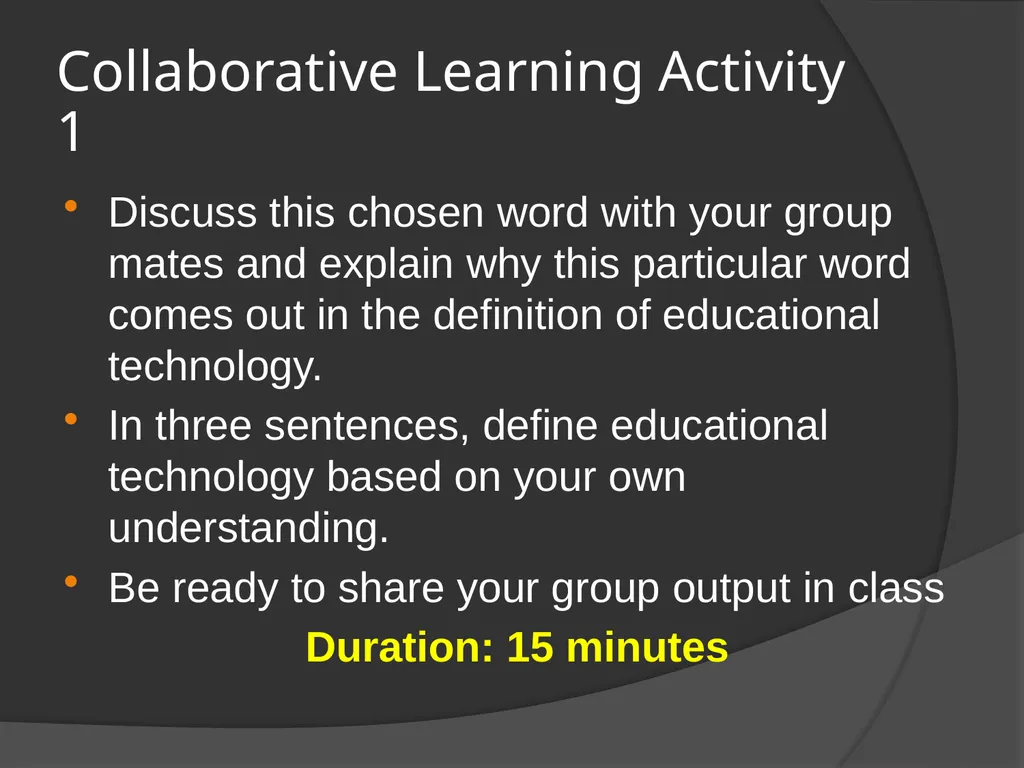 Collaborative Learning Activity 1

• Discuss this chosen word with your group mates and explain why this particular word comes out in the definition of educational technology.
• In three sentences, define educational technology based on your own understanding.
• Be ready to share your group output in class

Duration: 15 minutes